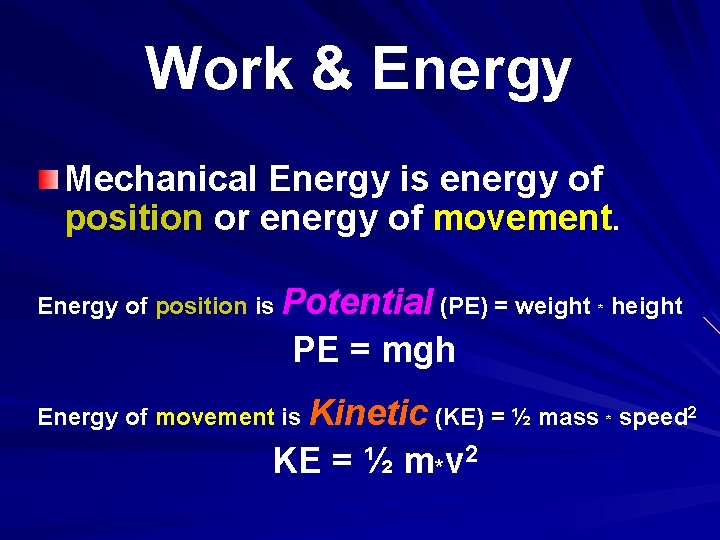 Work & Energy

Mechanical Energy is energy of position or energy of movement.

Energy of position is Potential (PE) = weight * height

PE = mgh

Energy of movement is Kinetic (KE) = ½ mass * speed$^2$

KE = ½ m*v$^2$